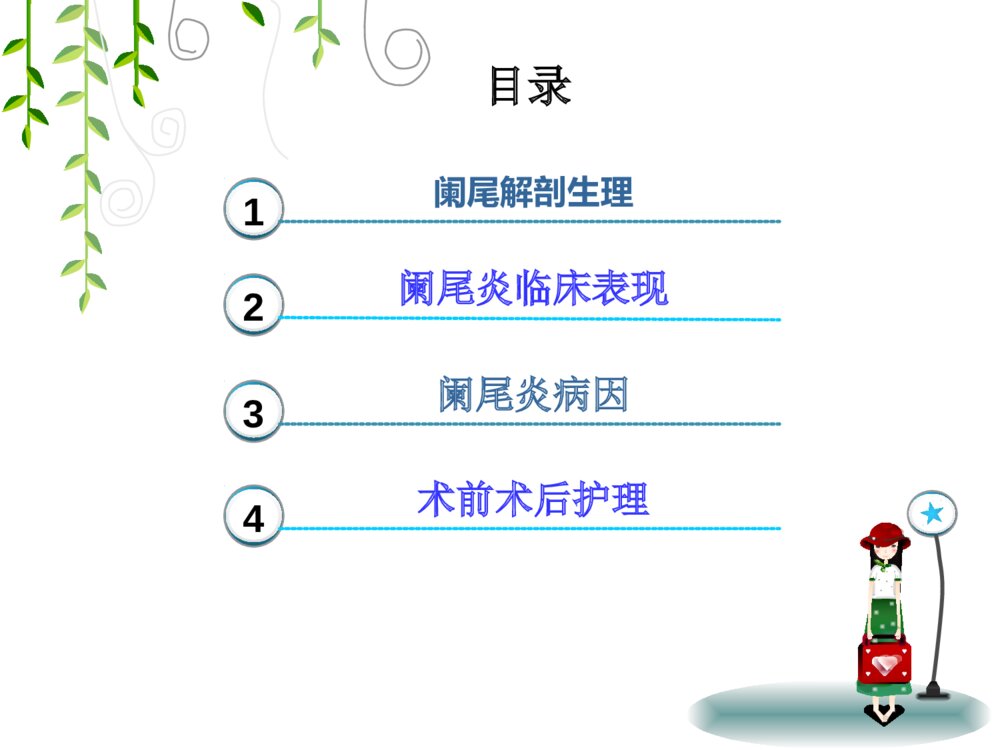 目录

1 阑尾解剖生理

2 阑尾炎临床表现

3 阑尾炎病因

4 术前术后护理